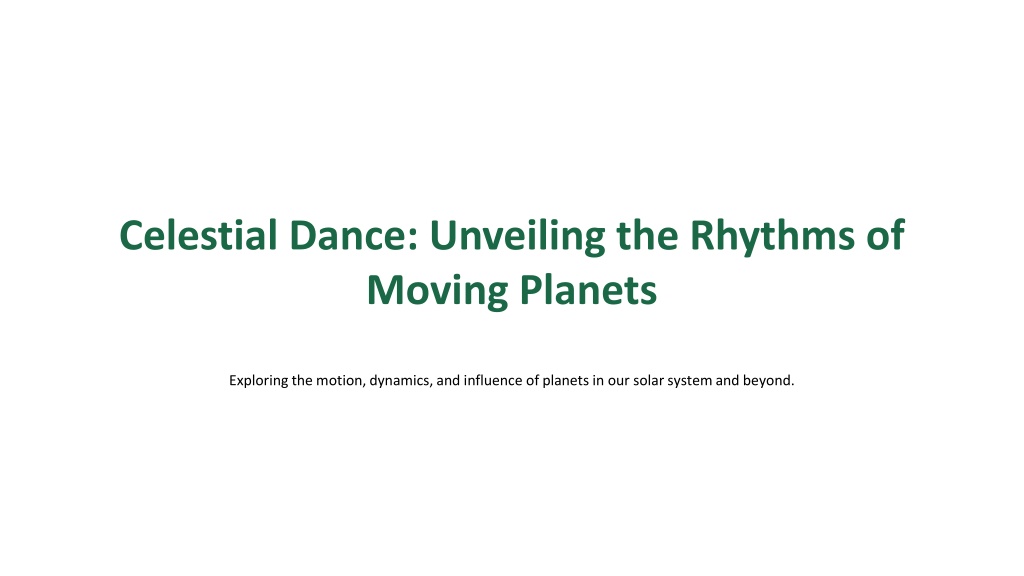 Celestial Dance: Unveiling the Rhythms of Moving Planets

Exploring the motion, dynamics, and influence of planets in our solar system and beyond.